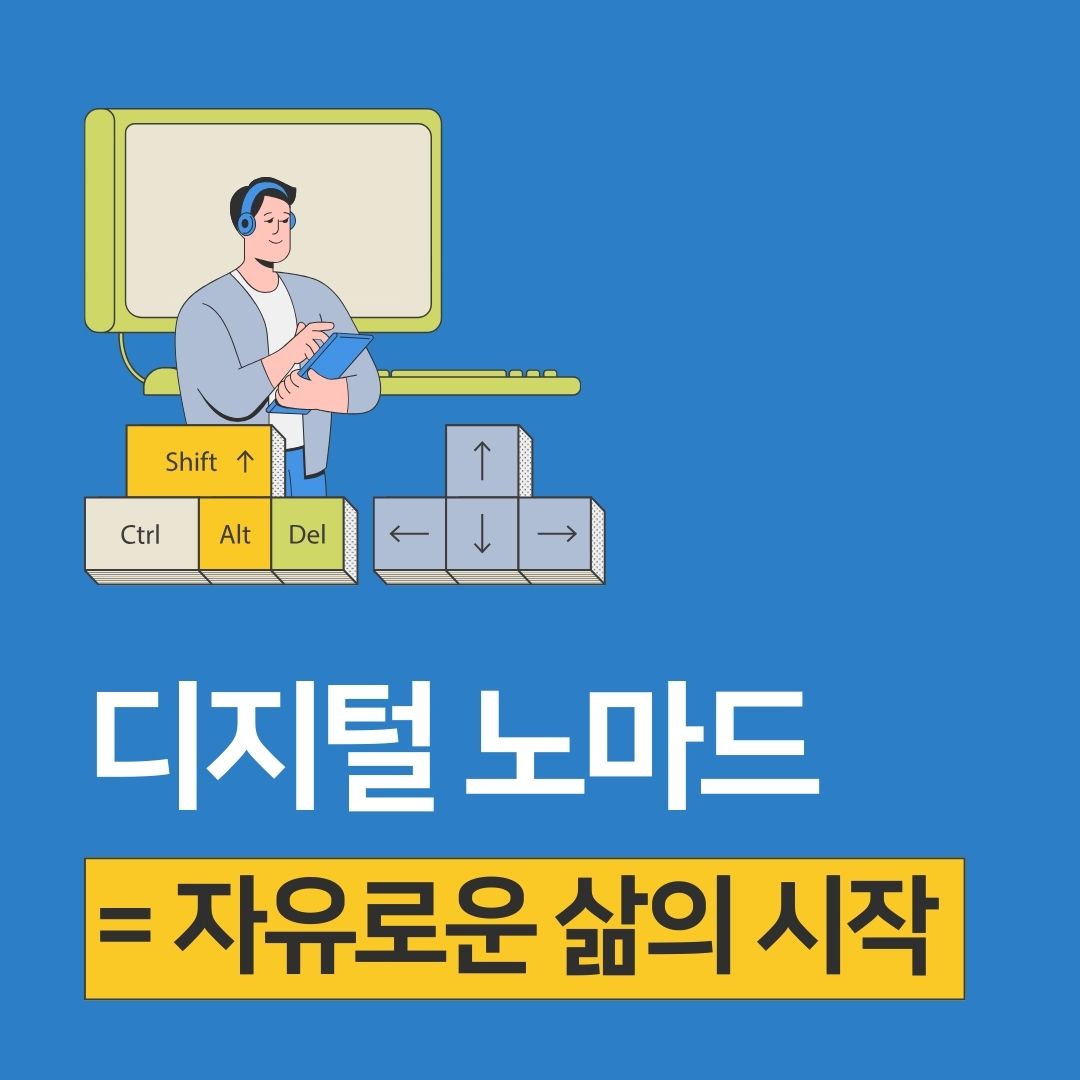 Shift ↑
Ctrl Alt Del
↑
← ↓ →

디지털 노마드

= 자유로운 삶의 시작